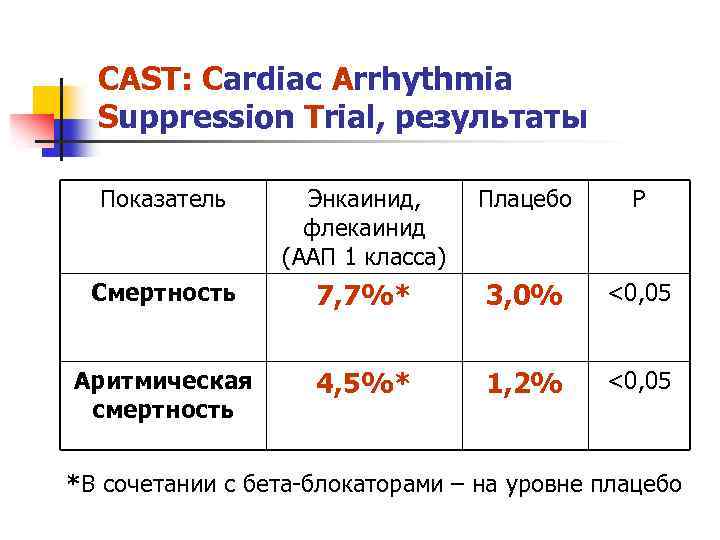 CAST: Cardiac Arrhythmia Suppression Trial, результаты

| Показатель | Энкаинид, флекаинид (ААП 1 класса) | Плацебо | P |
|---|---|---|---|
| **Смертность** | **7,7%*** | **3,0%** | <0,05 |
| **Аритмическая смертность** | **4,5%*** | **1,2%** | <0,05 |

*В сочетании с бета-блокаторами – на уровне плацебо